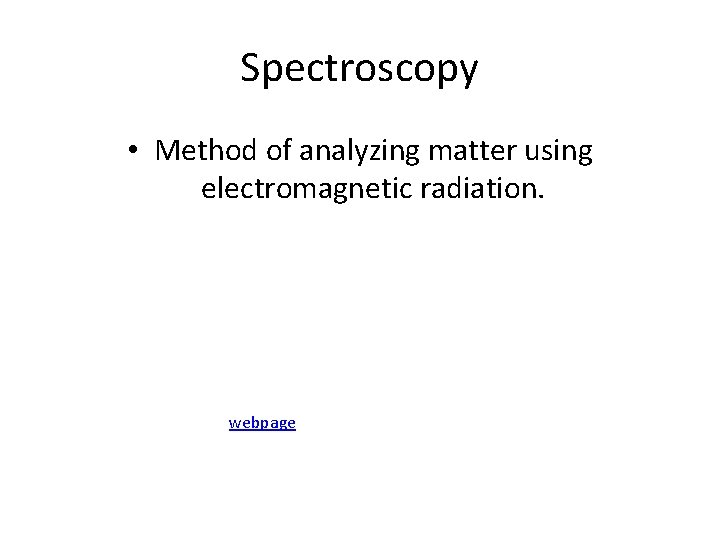 Spectroscopy

• Method of analyzing matter using electromagnetic radiation.

webpage